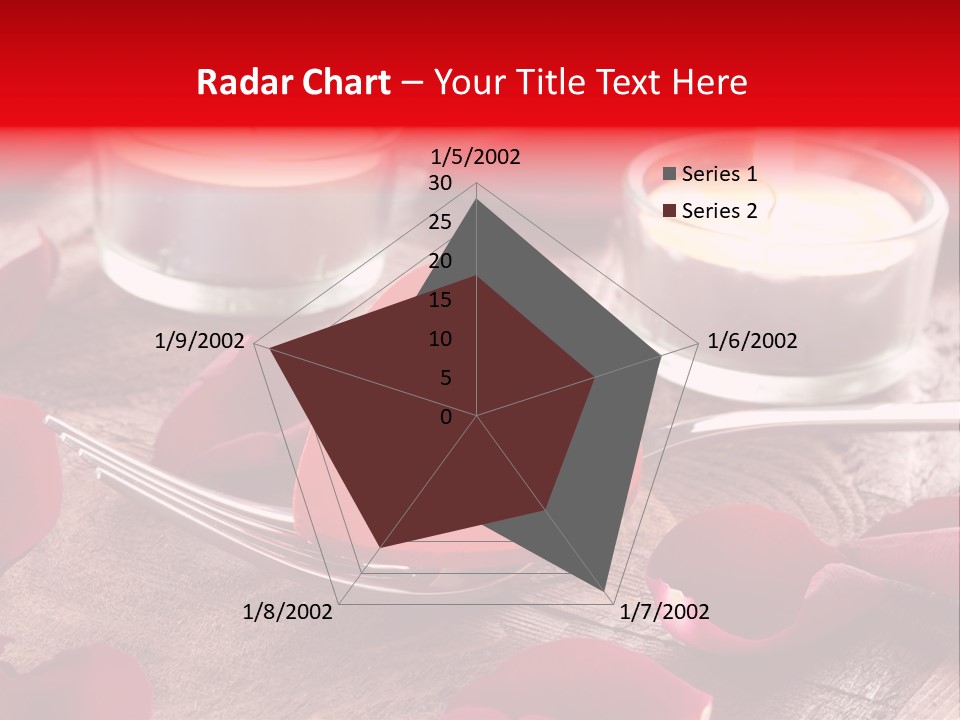 Radar Chart – Your Title Text Here

1/5/2002
30
25
20
15
10
5
0
1/6/2002
1/7/2002
1/8/2002
1/9/2002

Series 1
Series 2